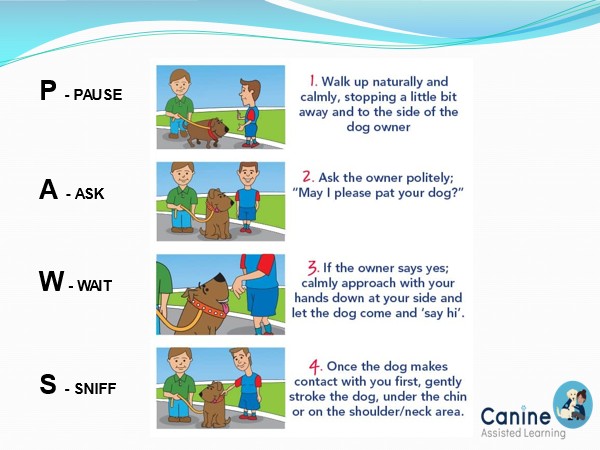 P - PAUSE

1. Walk up naturally and calmly, stopping a little bit away and to the side of the dog owner

A - ASK

2. Ask the owner politely; "May I please pat your dog?"

W - WAIT

3. If the owner says yes; calmly approach with your hands down at your side and let the dog come and 'say hi'.

S - SNIFF

4. Once the dog makes contact with you first, gently stroke the dog, under the chin or on the shoulder/neck area.

Canine
Assisted Learning